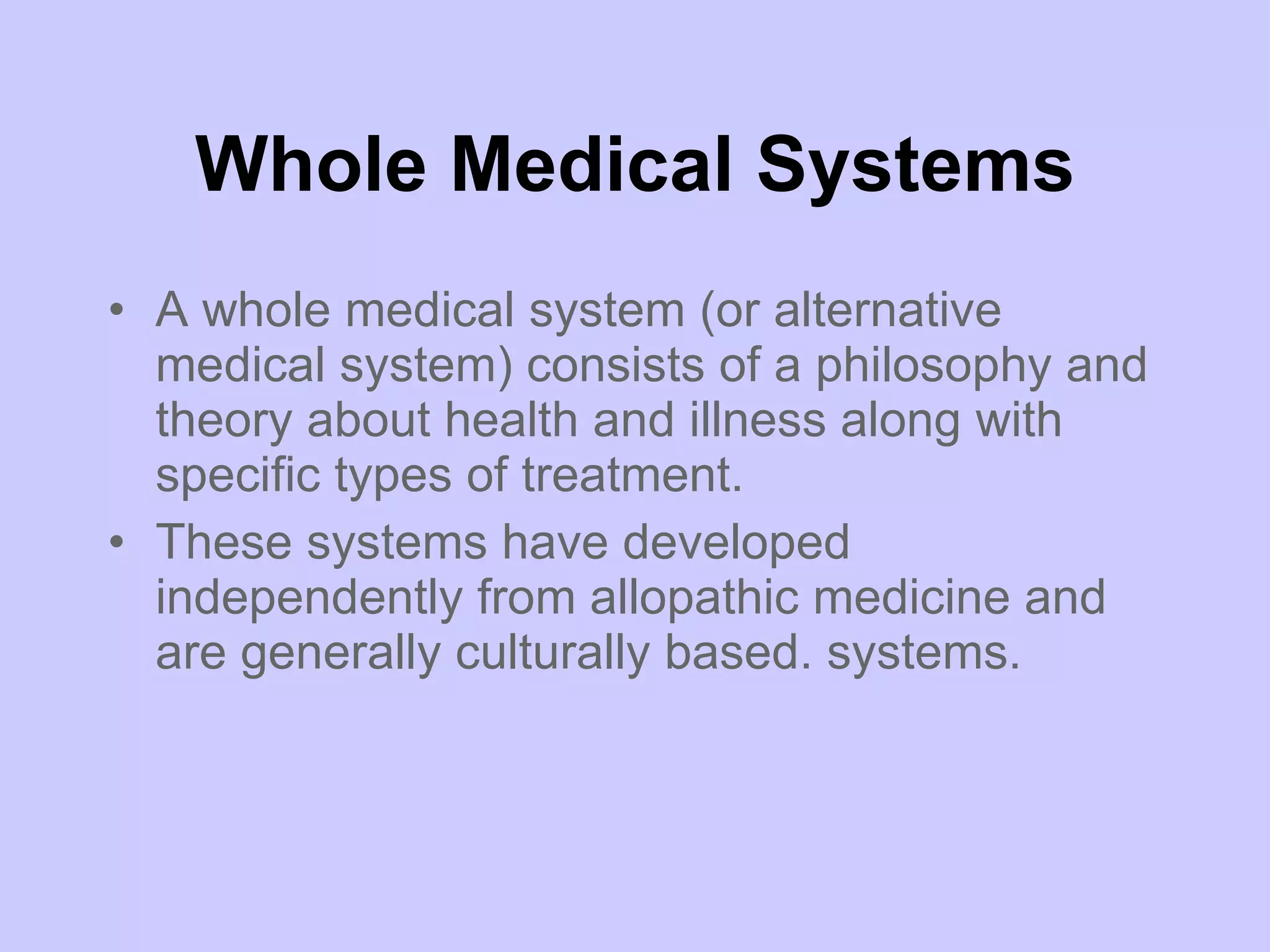 Whole Medical Systems

• A whole medical system (or alternative medical system) consists of a philosophy and theory about health and illness along with specific types of treatment.

• These systems have developed independently from allopathic medicine and are generally culturally based. systems.